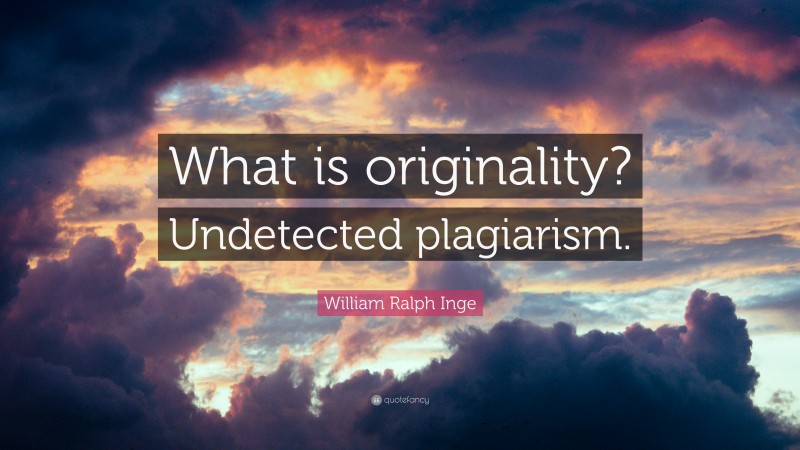 What is originality? Undetected plagiarism.

William Ralph Inge

quotefancy